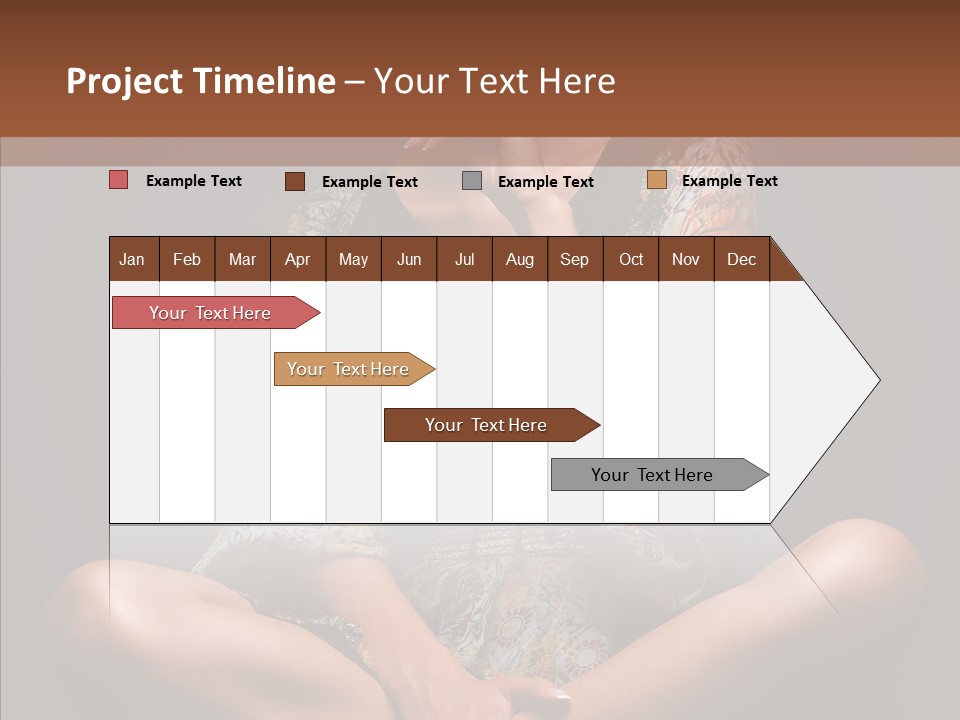 Project Timeline – Your Text Here

Example Text
Example Text
Example Text
Example Text

| Jan | Feb | Mar | Apr | May | Jun | Jul | Aug | Sep | Oct | Nov | Dec |
|---|---|---|---|---|---|---|---|---|---|---|---|

Your Text Here

Your Text Here

Your Text Here

Your Text Here